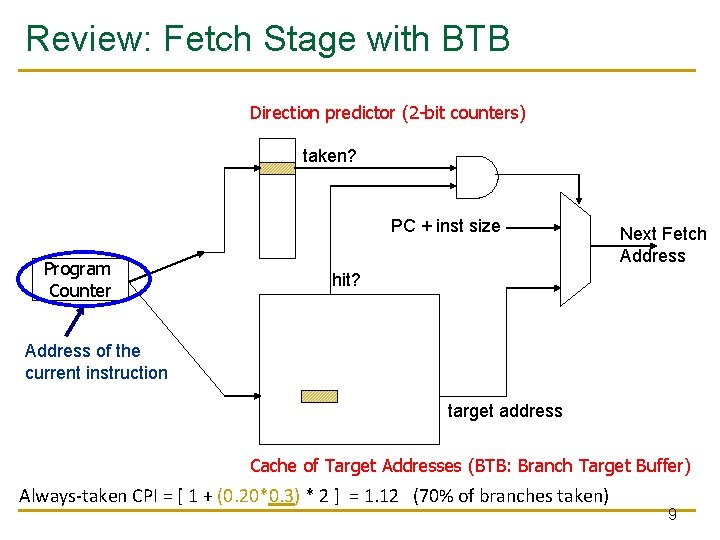 Review: Fetch Stage with BTB

Direction predictor (2-bit counters)

taken?

PC + inst size

Next Fetch Address

Program Counter

hit?

Address of the current instruction

target address

Cache of Target Addresses (BTB: Branch Target Buffer)

Always-taken CPI = [ 1 + (0.20*0.3) * 2 ] = 1.12 (70% of branches taken)

9